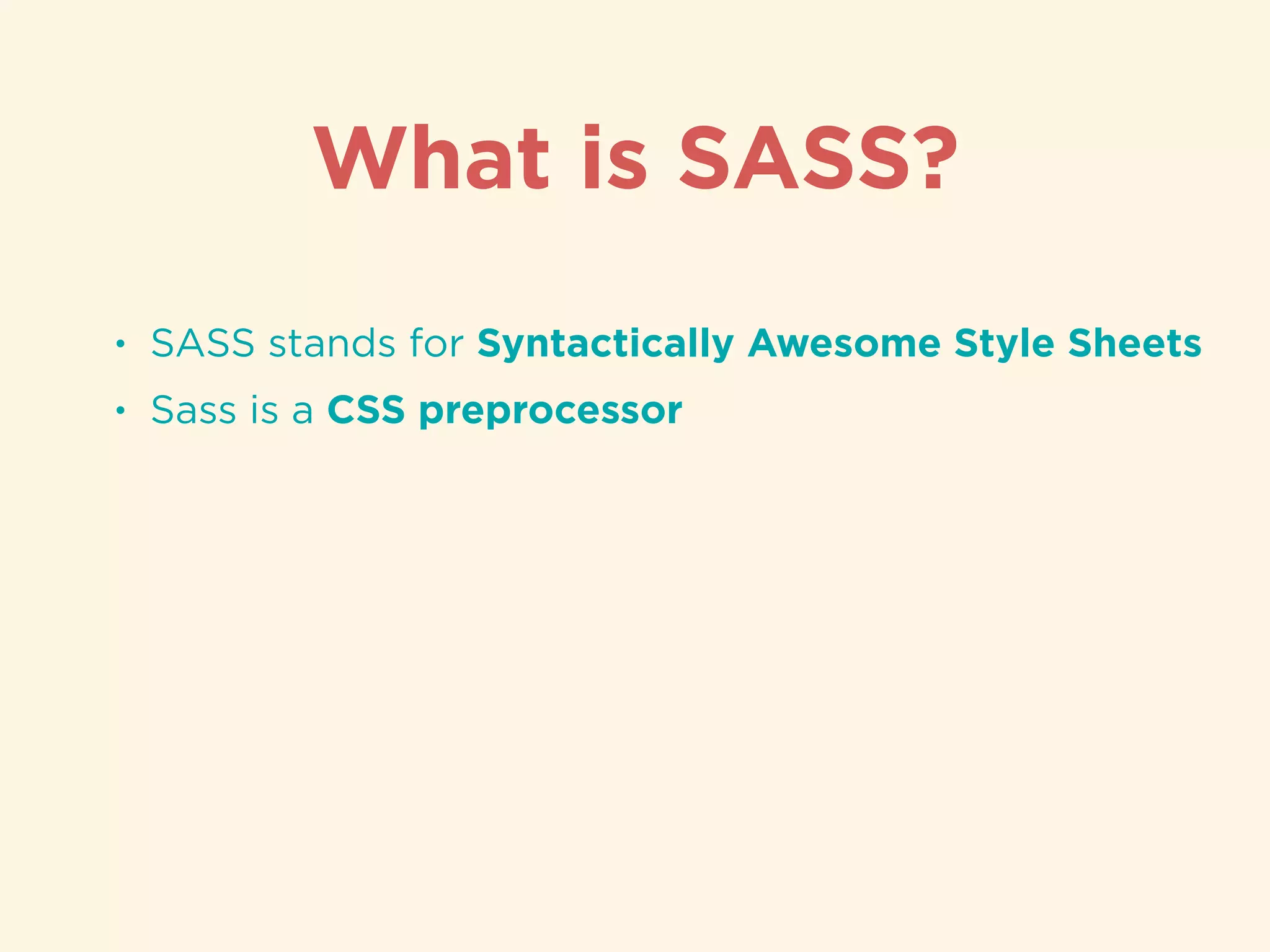 What is SASS?

• SASS stands for Syntactically Awesome Style Sheets
• Sass is a CSS preprocessor